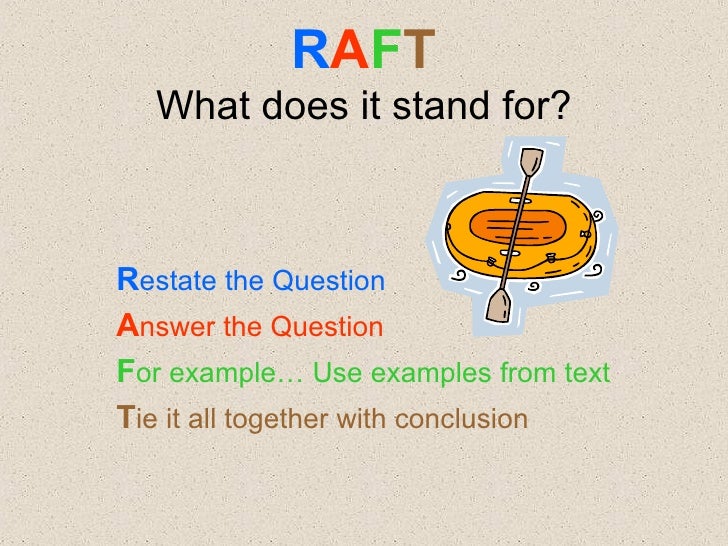 RAFT
What does it stand for?

Restate the Question
Answer the Question
For example… Use examples from text
Tie it all together with conclusion